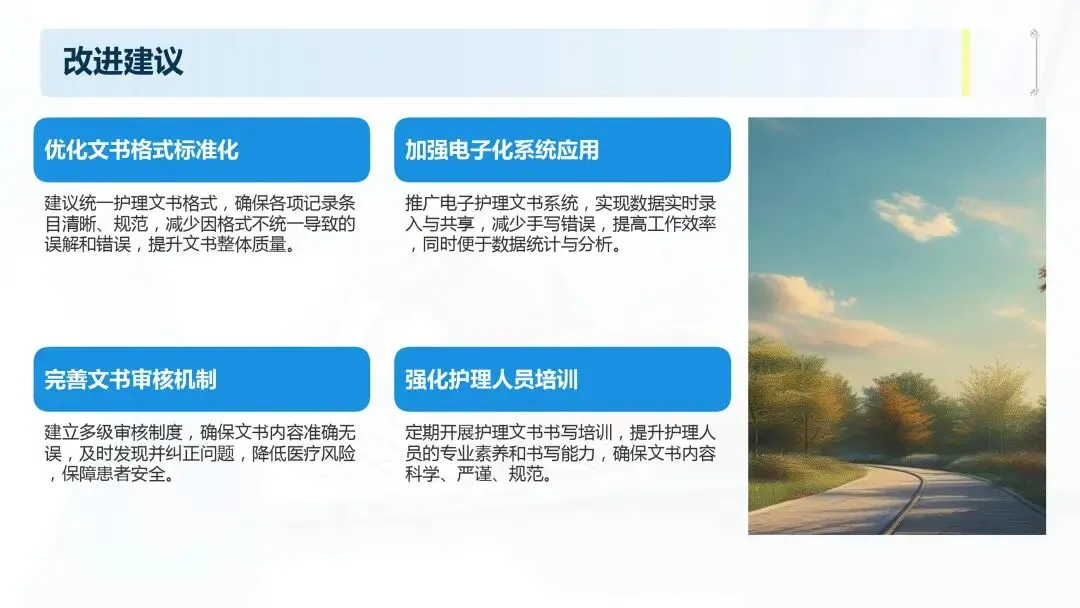 改进建议

优化文书格式标准化

建议统一护理文书格式，确保各项记录条目清晰、规范，减少因格式不统一导致的误解和错误，提升文书整体质量。

加强电子化系统应用

推广电子护理文书系统，实现数据实时录入与共享，减少手写错误，提高工作效率，同时便于数据统计与分析。

完善文书审核机制

建立多级审核制度，确保文书内容准确无误，及时发现并纠正问题，降低医疗风险，保障患者安全。

强化护理人员培训

定期开展护理文书书写培训，提升护理人员的专业素养和书写能力，确保文书内容科学、严谨、规范。